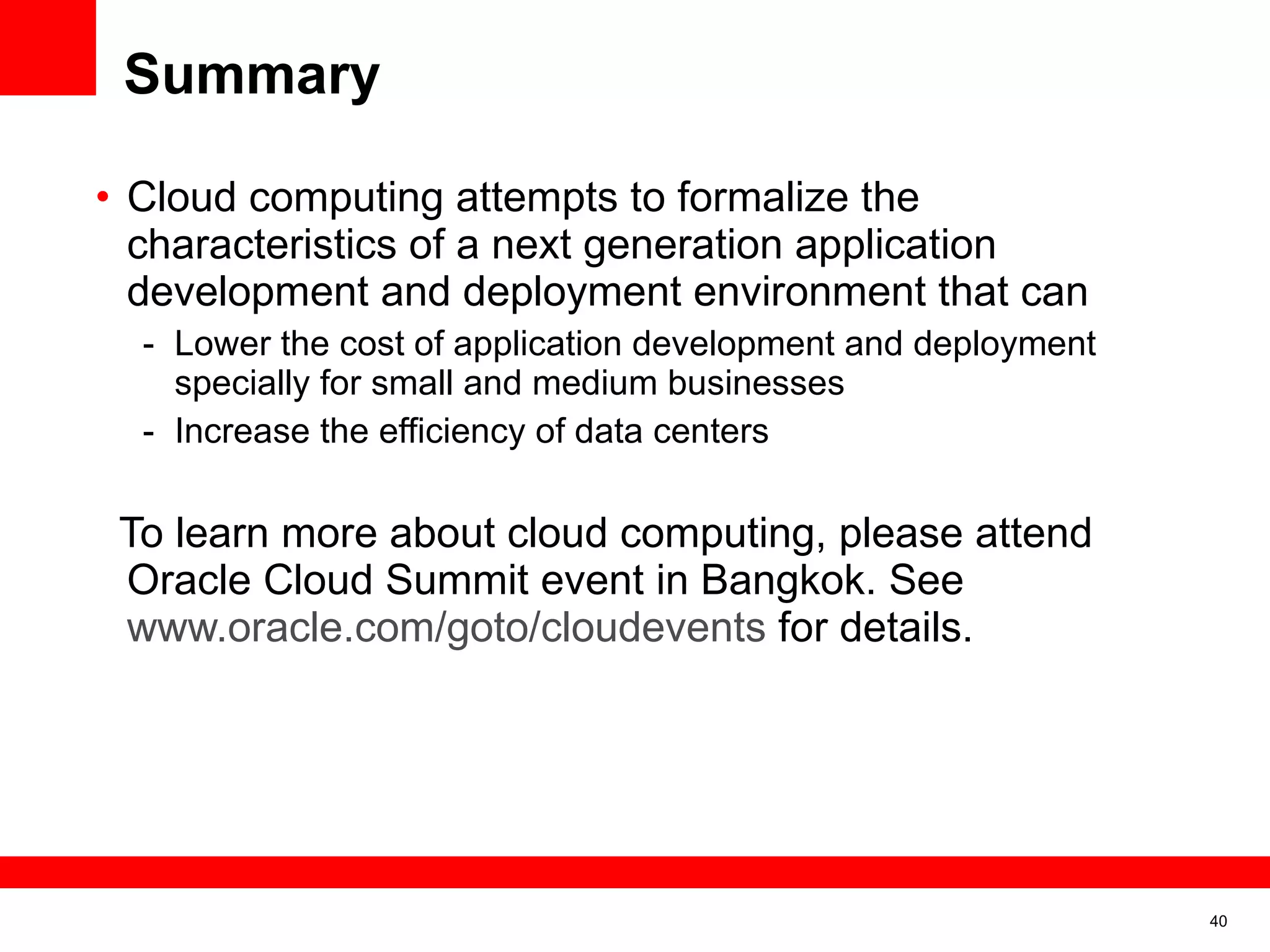 Summary

• Cloud computing attempts to formalize the characteristics of a next generation application development and deployment environment that can
- Lower the cost of application development and deployment specially for small and medium businesses
- Increase the efficiency of data centers

To learn more about cloud computing, please attend Oracle Cloud Summit event in Bangkok. See www.oracle.com/goto/cloudevents for details.

40